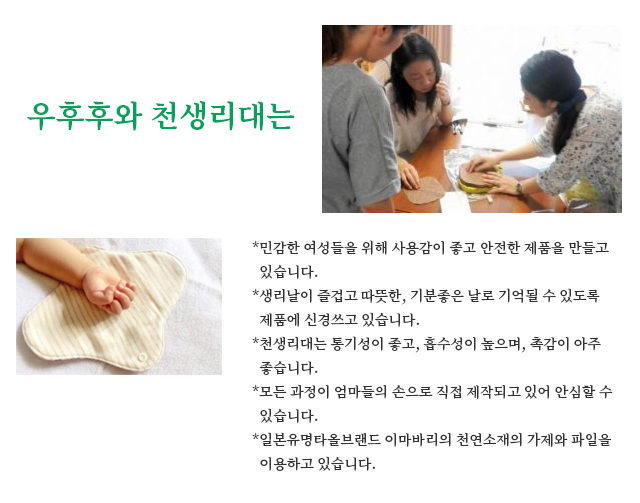 우후후와 천생리대는

*민감한 여성들을 위해 사용감이 좋고 안전한 제품을 만들고 있습니다.

*생리날이 즐겁고 따뜻한, 기분좋은 날로 기억될 수 있도록 제품에 신경쓰고 있습니다.

*천생리대는 통기성이 좋고, 흡수성이 높으며, 촉감이 아주 좋습니다.

*모든 과정이 엄마들의 손으로 직접 제작되고 있어 안심할 수 있습니다.

*일본유명타올브랜드 이마바리의 천연소재의 가제와 파일을 이용하고 있습니다.